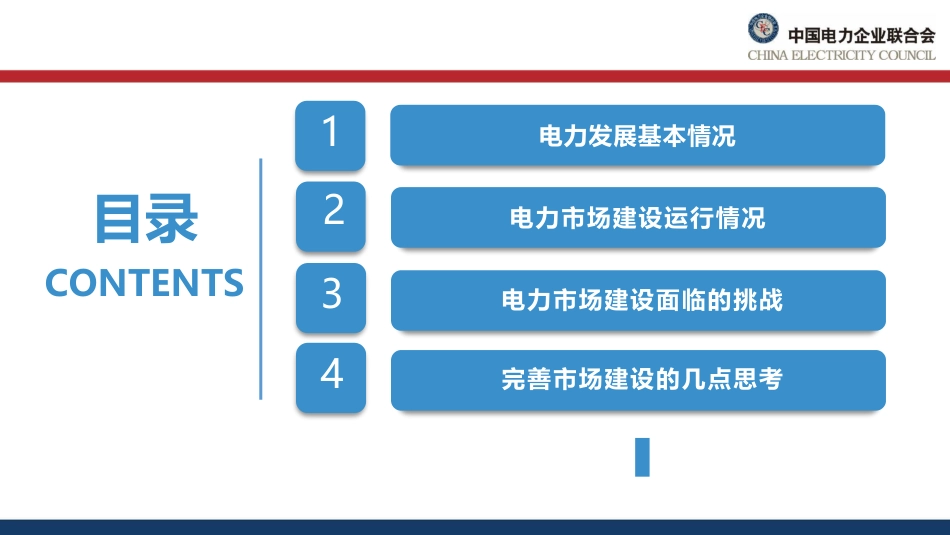 中国电力企业联合会
CHINA ELECTRICITY COUNCIL

目录
CONTENTS

1 电力发展基本情况

2 电力市场建设运行情况

3 电力市场建设面临的挑战

4 完善市场建设的几点思考